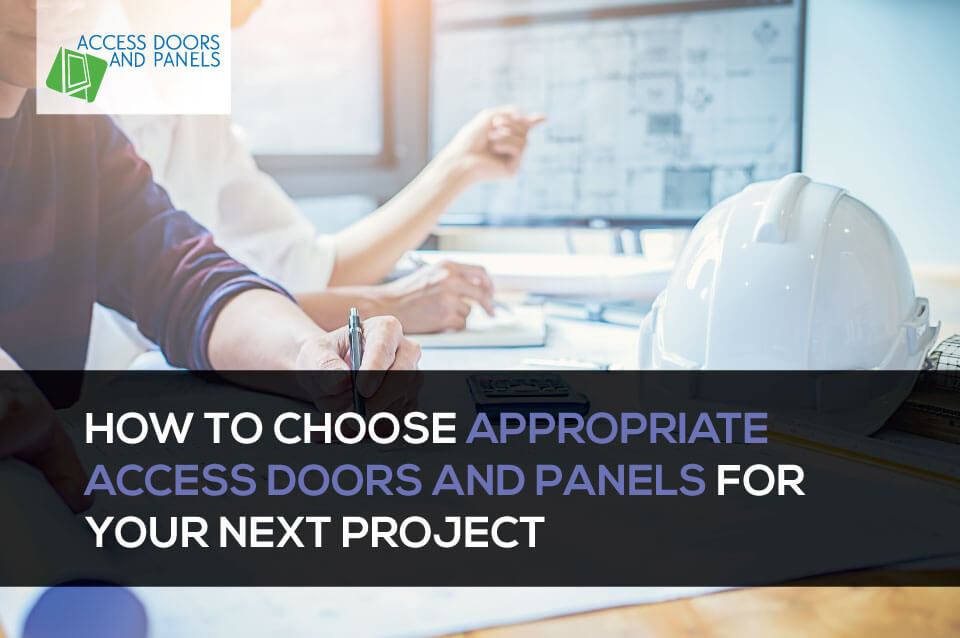 ACCESS DOORS AND PANELS

HOW TO CHOOSE APPROPRIATE ACCESS DOORS AND PANELS FOR YOUR NEXT PROJECT